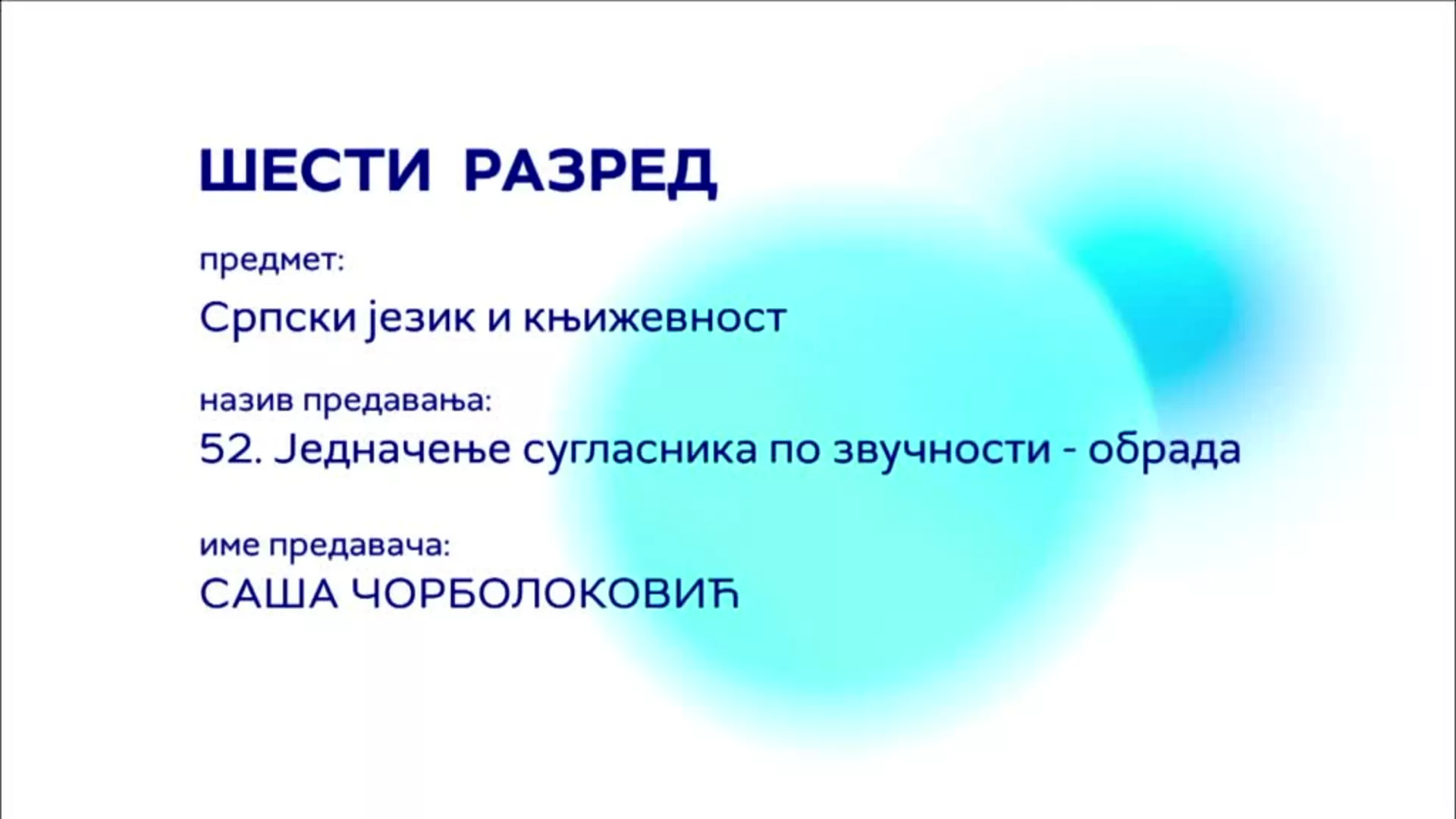 ШЕСТИ РАЗРЕД

предмет:

Српски језик и књижевност

назив предавања:

52. Једначење сугласника по звучности - обрада

име предавача:

САША ЧОРБОЛОКОВИЋ